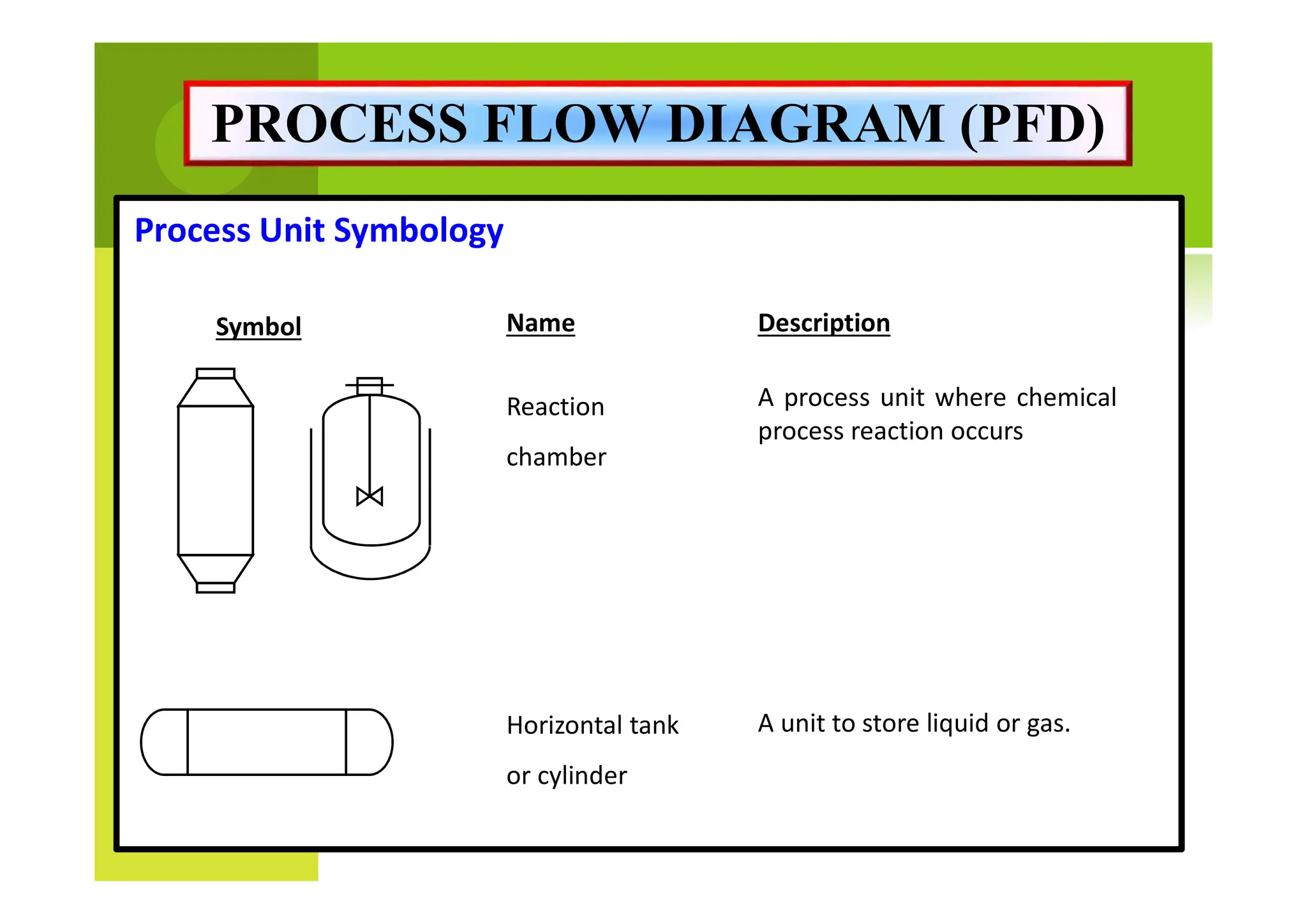 PROCESS FLOW DIAGRAM (PFD)

Process Unit Symbology

| Symbol | Name | Description |
|---|---|---|
| | Reaction chamber | A process unit where chemical process reaction occurs |
| | Horizontal tank or cylinder | A unit to store liquid or gas. |